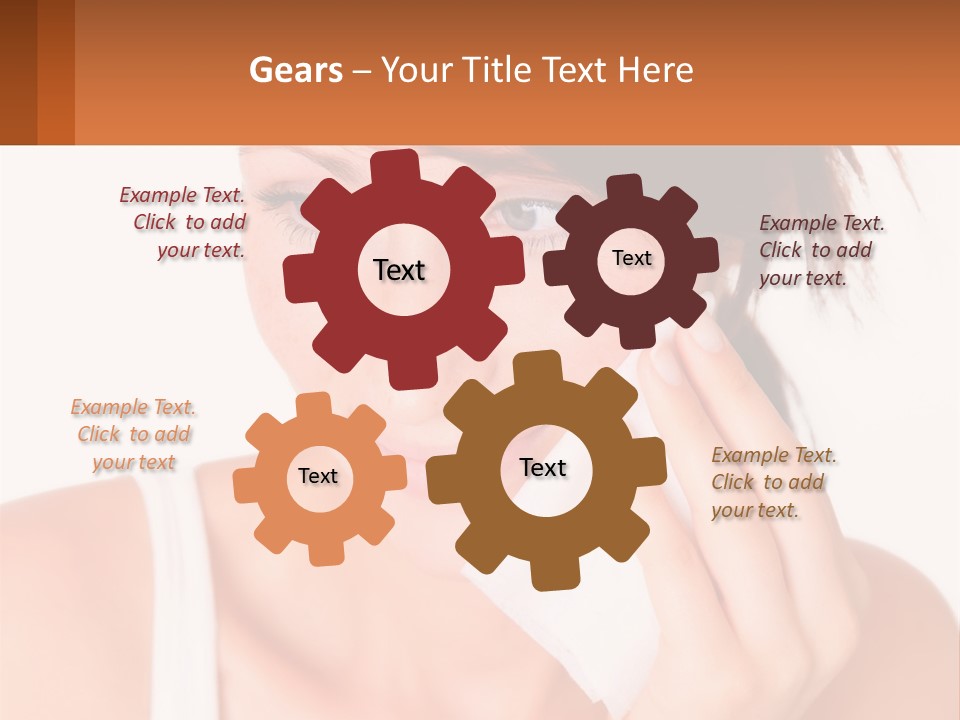 Gears – Your Title Text Here

Example Text. Click to add your text.

Text

Text

Example Text. Click to add your text.

Example Text. Click to add your text

Text

Text

Example Text. Click to add your text.